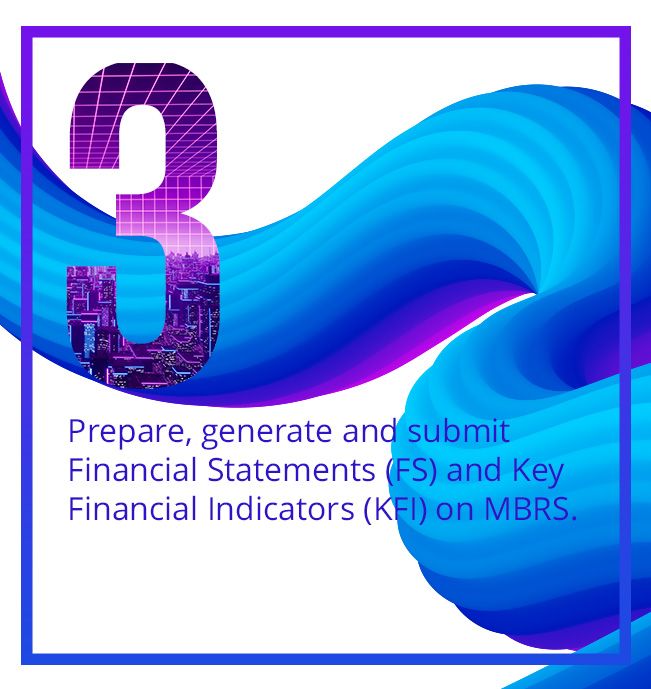 3

Prepare, generate and submit Financial Statements (FS) and Key Financial Indicators (KFI) on MBRS.